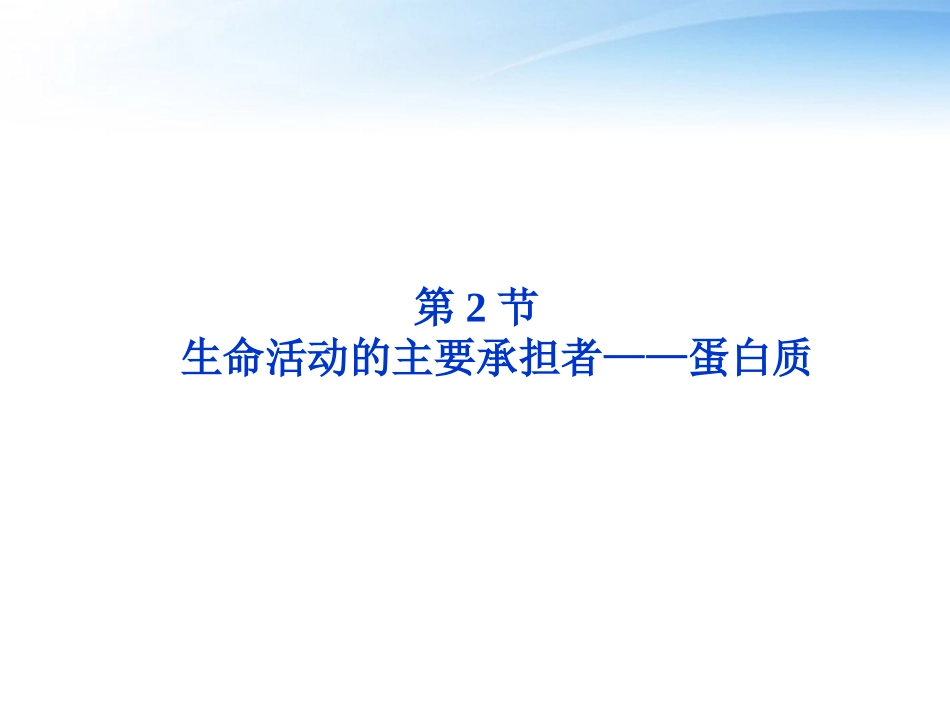 第 2 节
生命活动的主要承担者——蛋白质